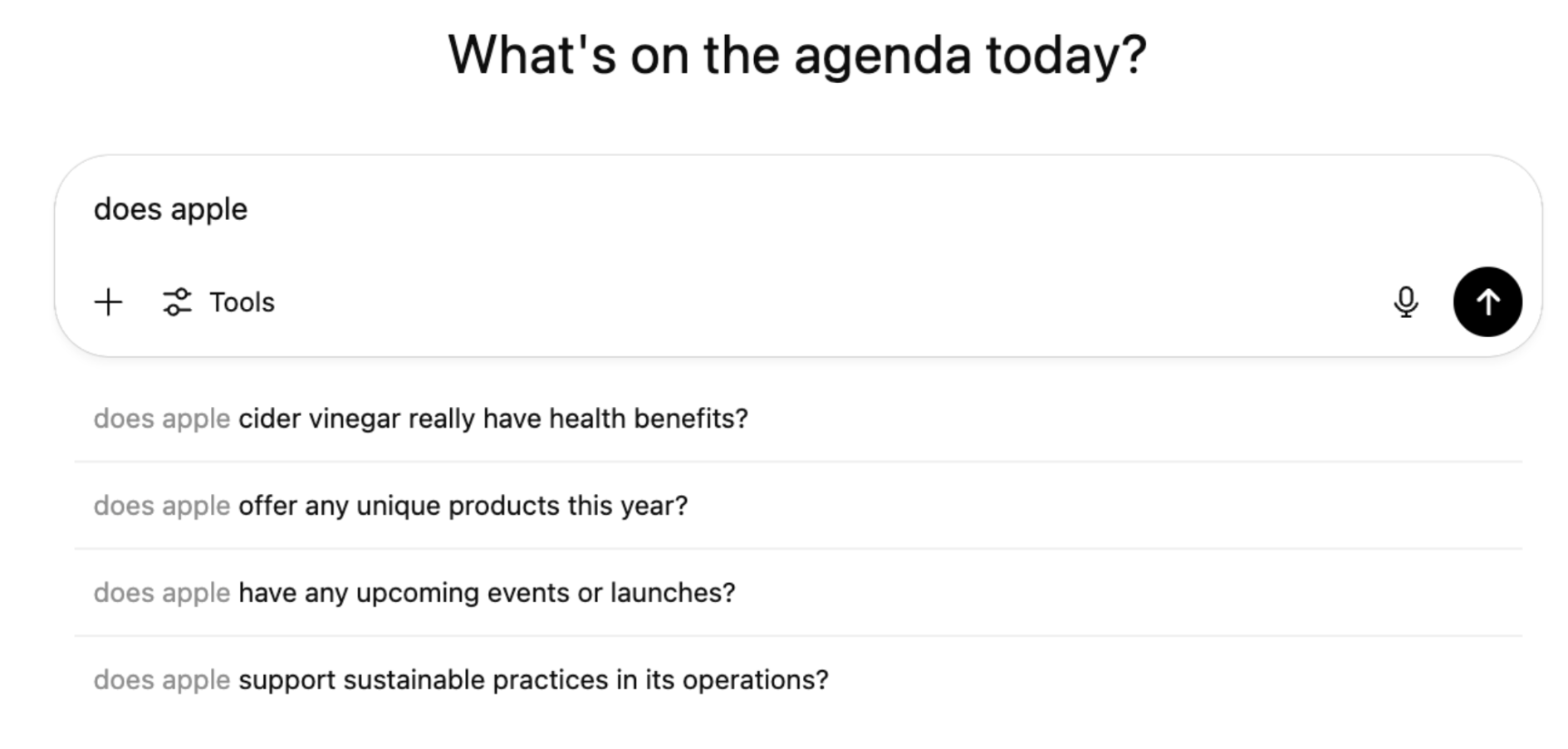 What's on the agenda today?

does apple

Tools

does apple cider vinegar really have health benefits?

does apple offer any unique products this year?

does apple have any upcoming events or launches?

does apple support sustainable practices in its operations?